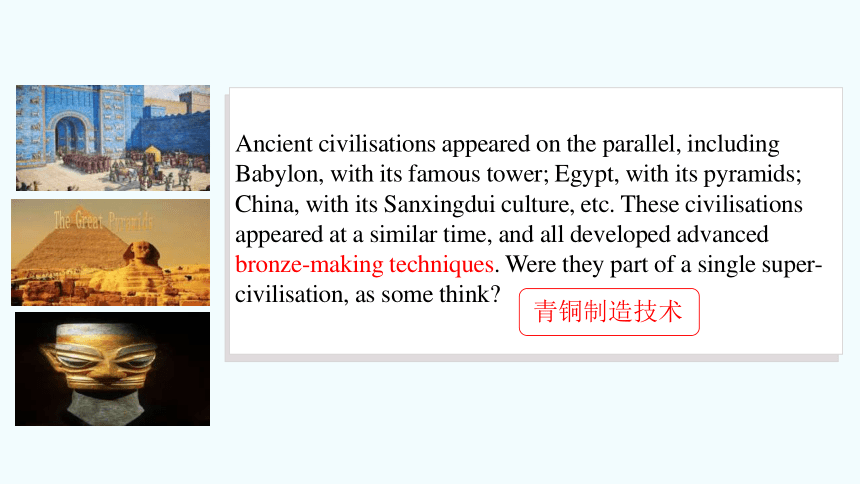 The Great Pyramids

Ancient civilisations appeared on the parallel, including Babylon, with its famous tower; Egypt, with its pyramids; China, with its Sanxingdui culture, etc. These civilisations appeared at a similar time, and all developed advanced bronze-making techniques. Were they part of a single super-civilisation, as some think?

青铜制造技术